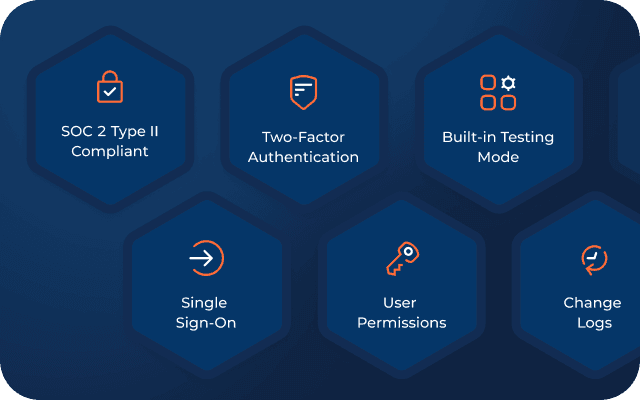 SOC 2 Type II Compliant

Two-Factor Authentication

Built-in Testing Mode

Single Sign-On

User Permissions

Change Logs